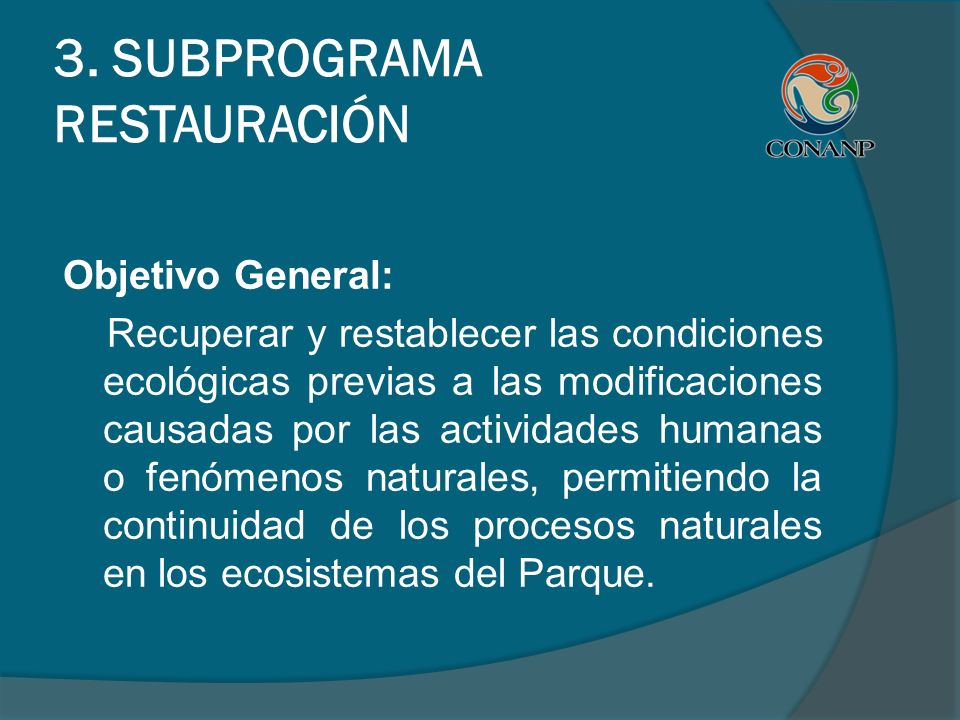 3. SUBPROGRAMA RESTAURACIÓN

CONANP

Objetivo General:

Recuperar y restablecer las condiciones ecológicas previas a las modificaciones causadas por las actividades humanas o fenómenos naturales, permitiendo la continuidad de los procesos naturales en los ecosistemas del Parque.